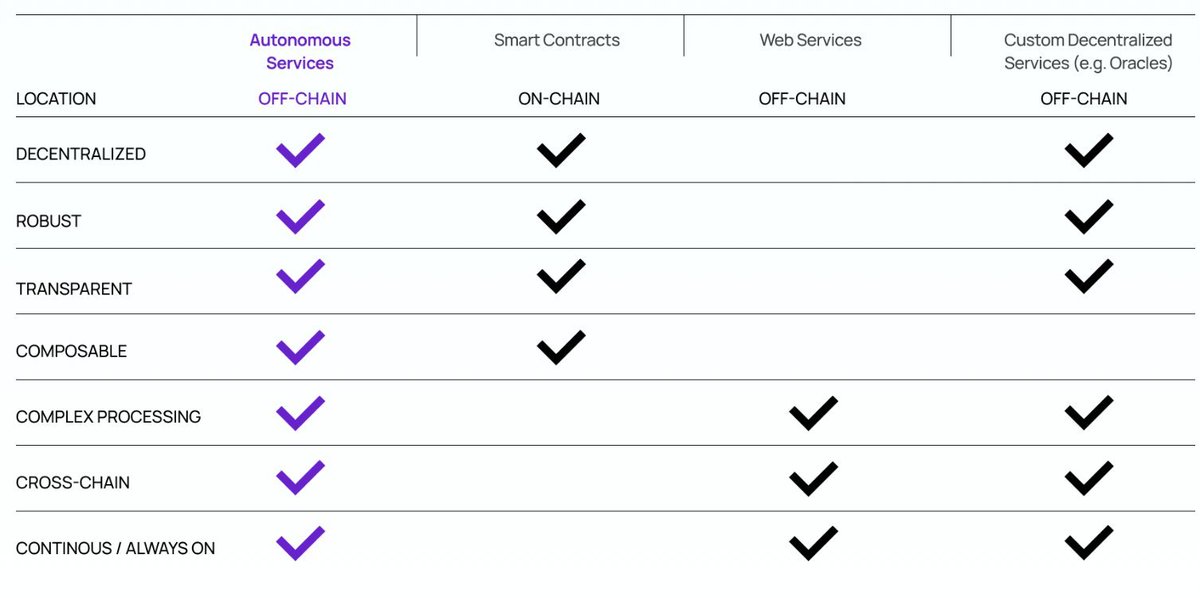 | | Autonomous Services | Smart Contracts | Web Services | Custom Decentralized Services (e.g. Oracles) |
|---|---|---|---|---|
| LOCATION | OFF-CHAIN | ON-CHAIN | OFF-CHAIN | OFF-CHAIN |
| DECENTRALIZED | ✓ | ✓ | | ✓ |
| ROBUST | ✓ | ✓ | | ✓ |
| TRANSPARENT | ✓ | ✓ | | ✓ |
| COMPOSABLE | ✓ | ✓ | | |
| COMPLEX PROCESSING | ✓ | | ✓ | ✓ |
| CROSS-CHAIN | ✓ | | ✓ | ✓ |
| CONTINOUS / ALWAYS ON | ✓ | | ✓ | ✓ |